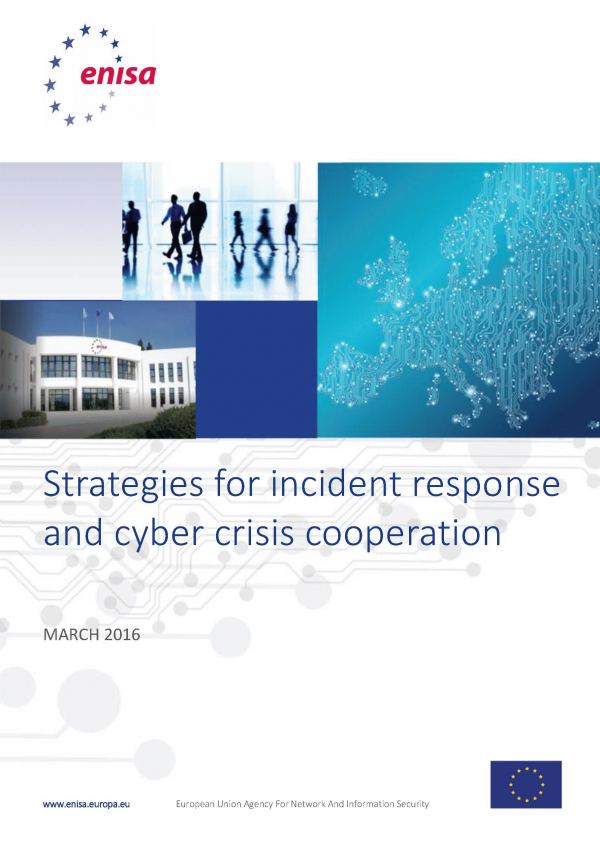 enisa

Strategies for incident response and cyber crisis cooperation

MARCH 2016

www.enisa.europa.eu European Union Agency For Network And Information Security